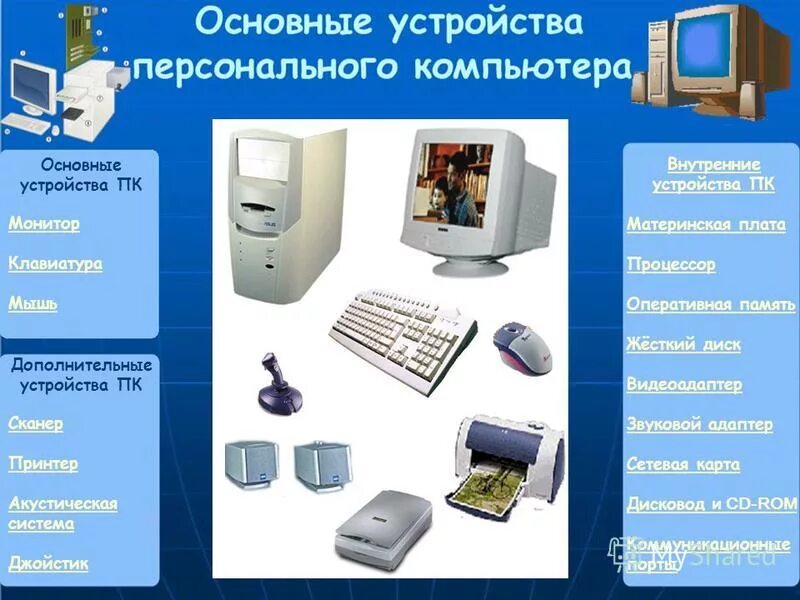 Основные устройства персонального компьютера

Основные устройства ПК

Монитор

Клавиатура

Мышь

Дополнительные устройства ПК

Сканер

Принтер

Акустическая система

Джойстик

Внутренние устройства ПК

Материнская плата

Процессор

Оперативная память

Жёсткий диск

Видеоадаптер

Звуковой адаптер

Сетевая карта

Дисковод и CD-ROM

Коммуникационные порты

MyShared